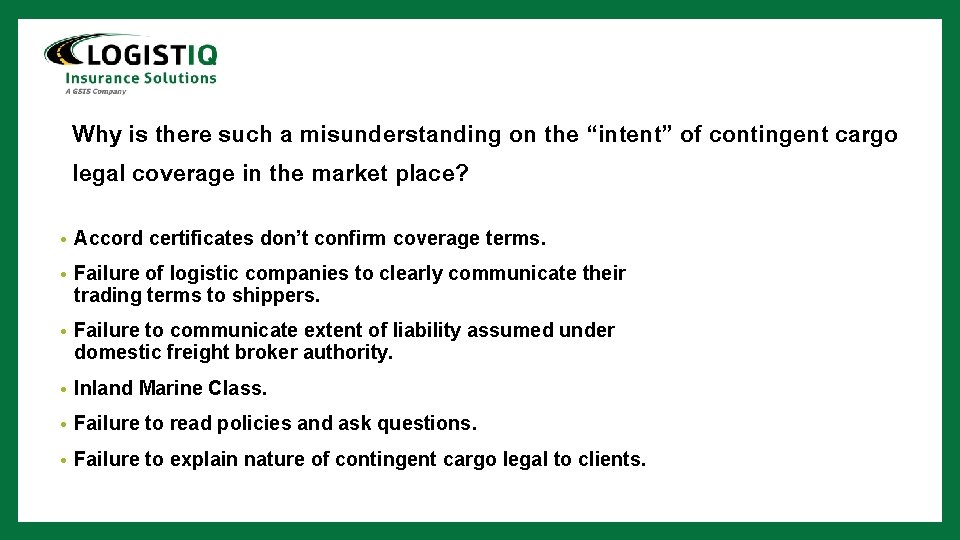 LOGISTIQ
Insurance Solutions
A GSIS Company

Why is there such a misunderstanding on the “intent” of contingent cargo legal coverage in the market place?

• Accord certificates don’t confirm coverage terms.
• Failure of logistic companies to clearly communicate their trading terms to shippers.
• Failure to communicate extent of liability assumed under domestic freight broker authority.
• Inland Marine Class.
• Failure to read policies and ask questions.
• Failure to explain nature of contingent cargo legal to clients.